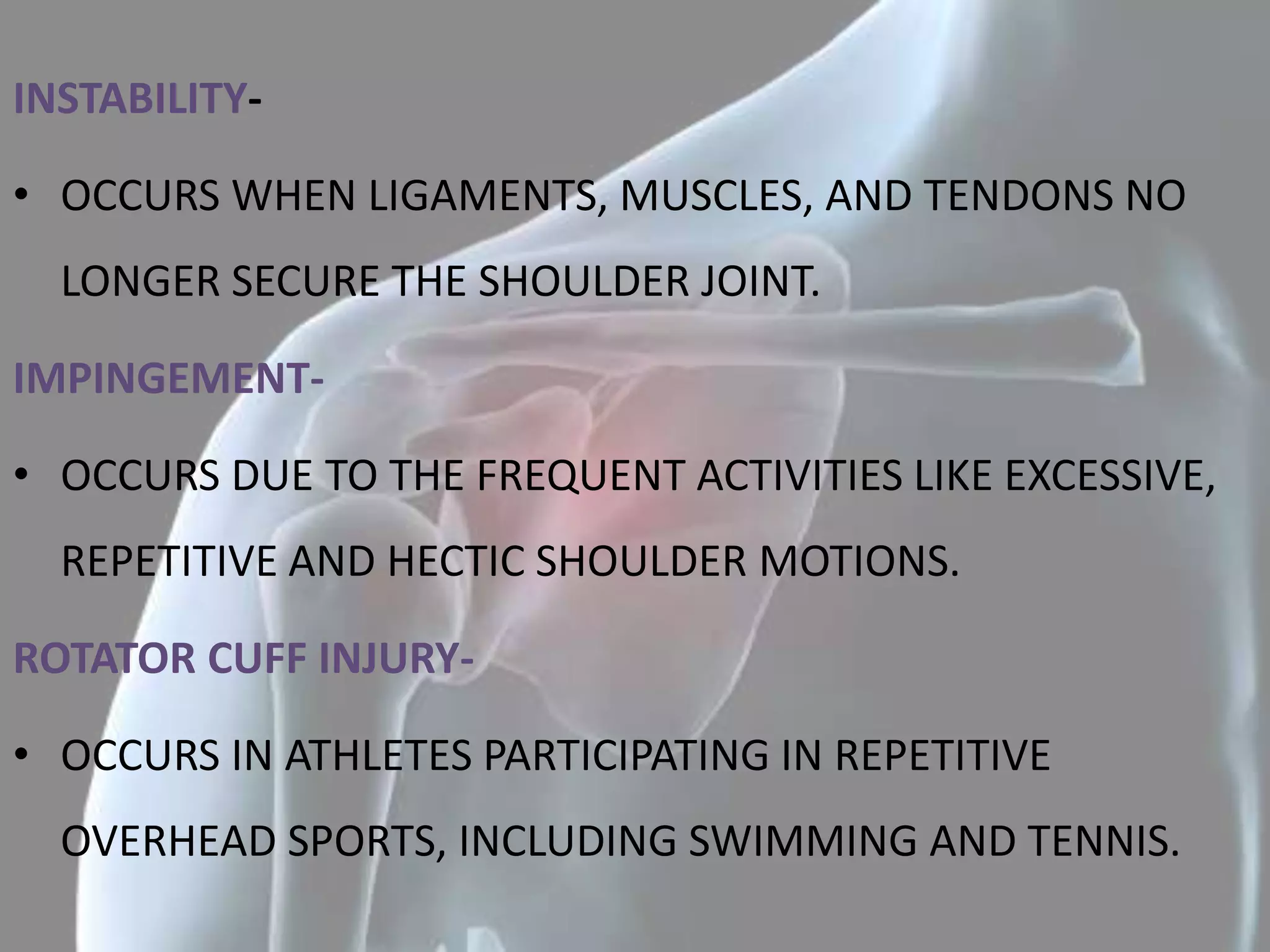 INSTABILITY-

• OCCURS WHEN LIGAMENTS, MUSCLES, AND TENDONS NO LONGER SECURE THE SHOULDER JOINT.

IMPINGEMENT-

• OCCURS DUE TO THE FREQUENT ACTIVITIES LIKE EXCESSIVE, REPETITIVE AND HECTIC SHOULDER MOTIONS.

ROTATOR CUFF INJURY-

• OCCURS IN ATHLETES PARTICIPATING IN REPETITIVE OVERHEAD SPORTS, INCLUDING SWIMMING AND TENNIS.